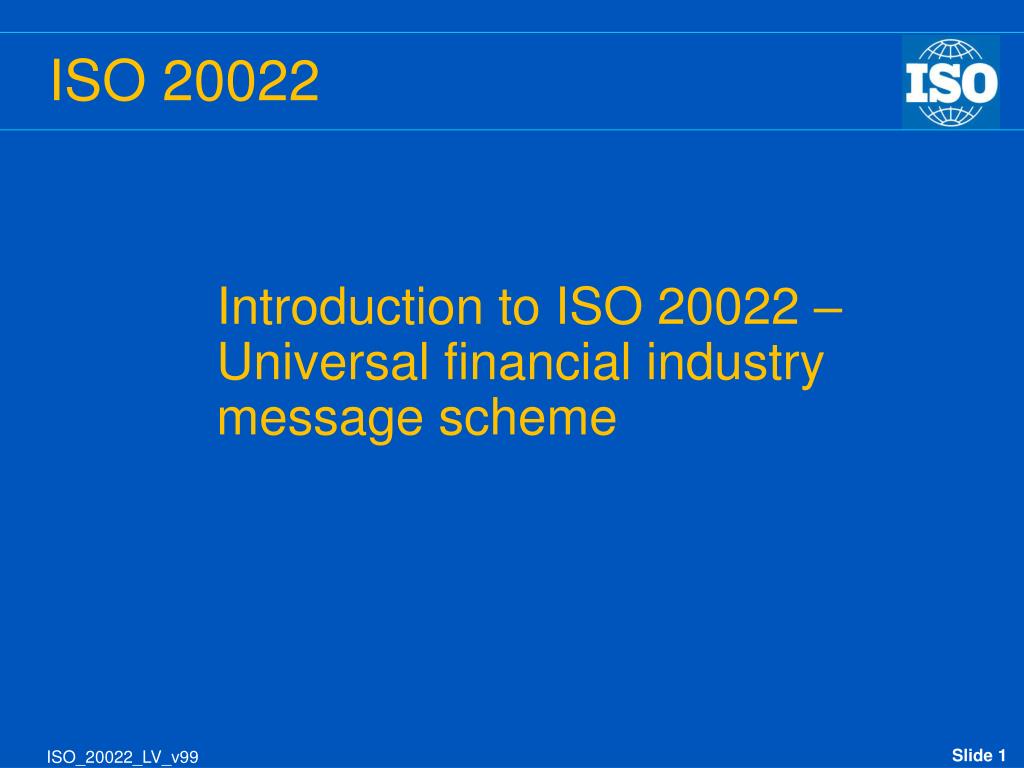 ISO 20022

ISO

Introduction to ISO 20022 – Universal financial industry message scheme

ISO_20022_LV_v99

Slide 1